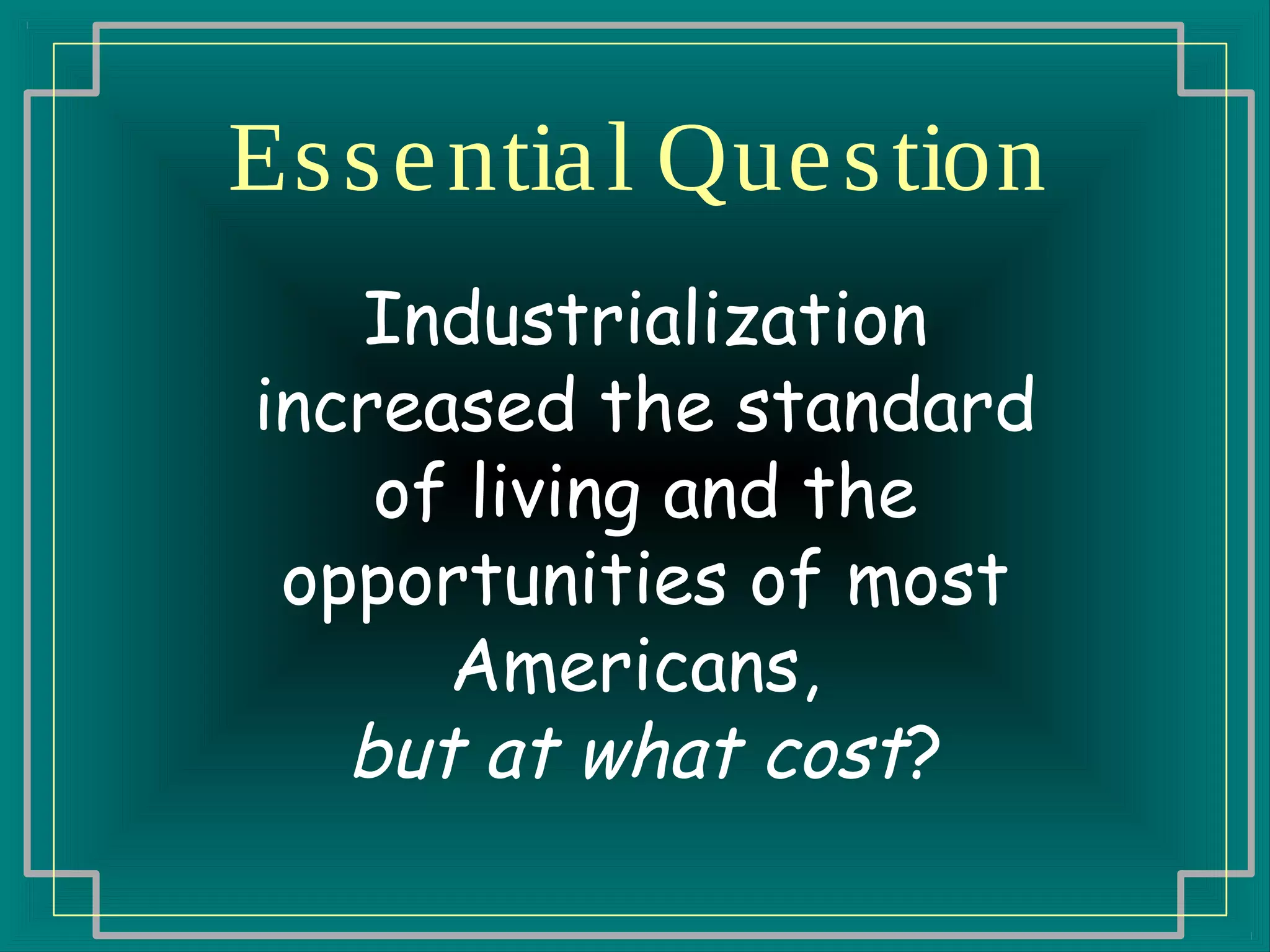 Essential Question

Industrialization increased the standard of living and the opportunities of most Americans,
but at what cost?